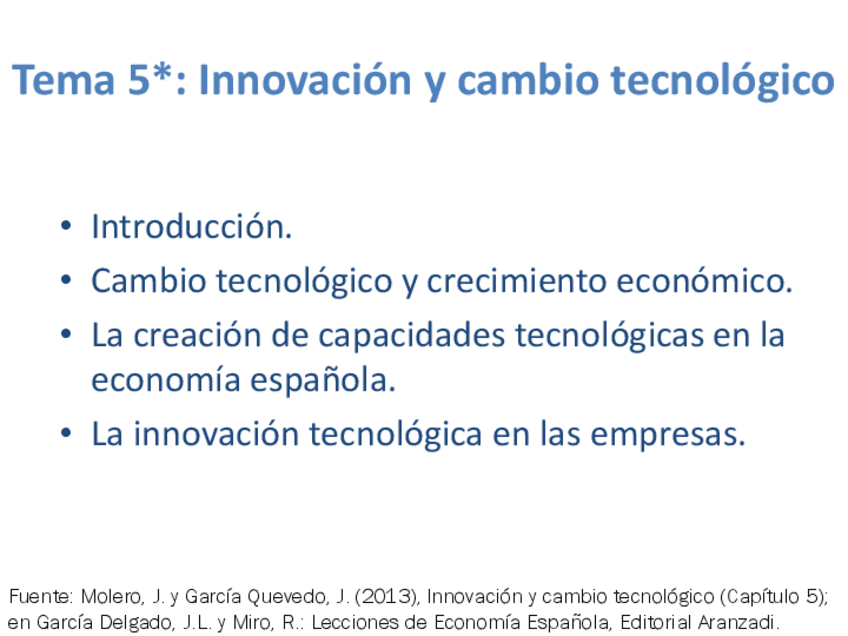 Tema 5*: Innovación y cambio tecnológico

• Introducción.
• Cambio tecnológico y crecimiento económico.
• La creación de capacidades tecnológicas en la economía española.
• La innovación tecnológica en las empresas.

Fuente: Molero, J. y García Quevedo, J. (2013), Innovación y cambio tecnológico (Capítulo 5); en García Delgado, J.L. y Miro, R.: Lecciones de Economía Española, Editorial Aranzadi.